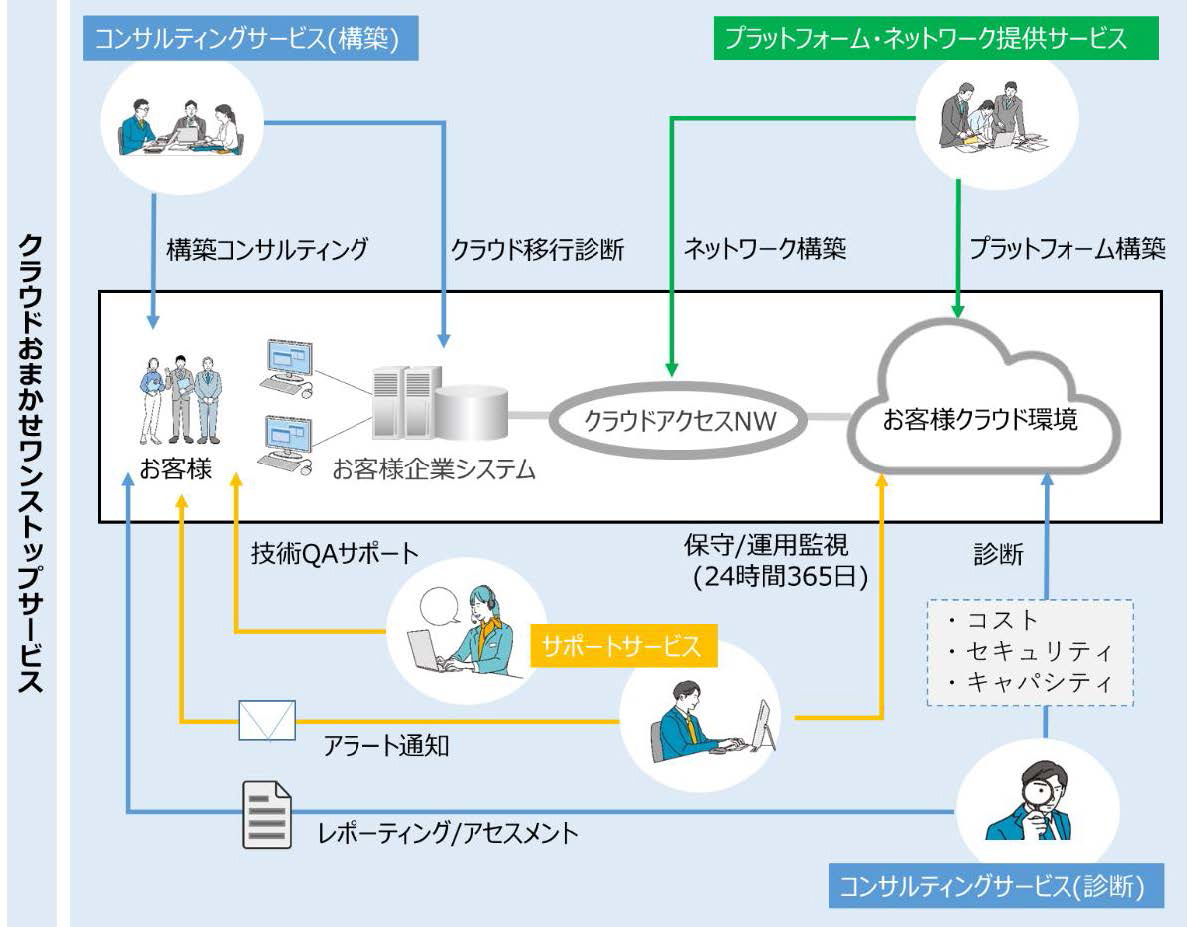 クラウドおまかせワンストップサービス

コンサルティングサービス(構築)

プラットフォーム・ネットワーク提供サービス

構築コンサルティング

クラウド移行診断

ネットワーク構築

プラットフォーム構築

お客様

お客様企業システム

クラウドアクセスNW

お客様クラウド環境

技術QAサポート

保守/運用監視 (24時間365日)

診断

・コスト
・セキュリティ
・キャパシティ

サポートサービス

アラート通知

レポーティング/アセスメント

コンサルティングサービス(診断)